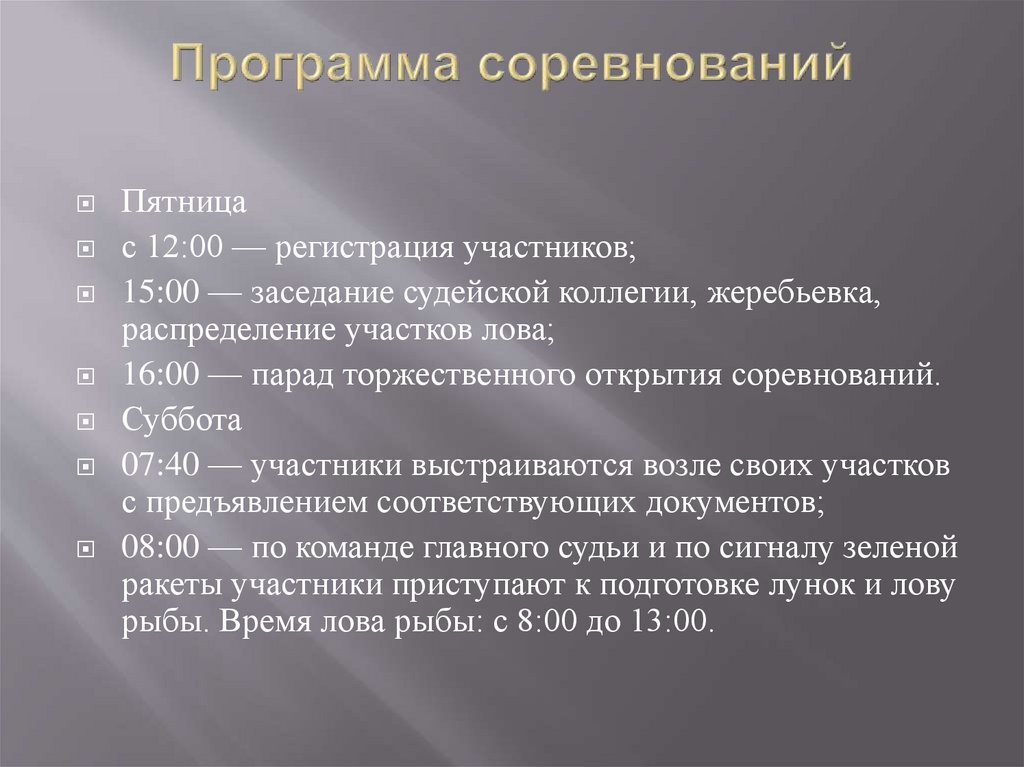 Программа соревнований

Пятница

с 12:00 — регистрация участников;

15:00 — заседание судейской коллегии, жеребьевка, распределение участков лова;

16:00 — парад торжественного открытия соревнований.

Суббота

07:40 — участники выстраиваются возле своих участков с предъявлением соответствующих документов;

08:00 — по команде главного судьи и по сигналу зеленой ракеты участники приступают к подготовке лунок и лову рыбы. Время лова рыбы: с 8:00 до 13:00.